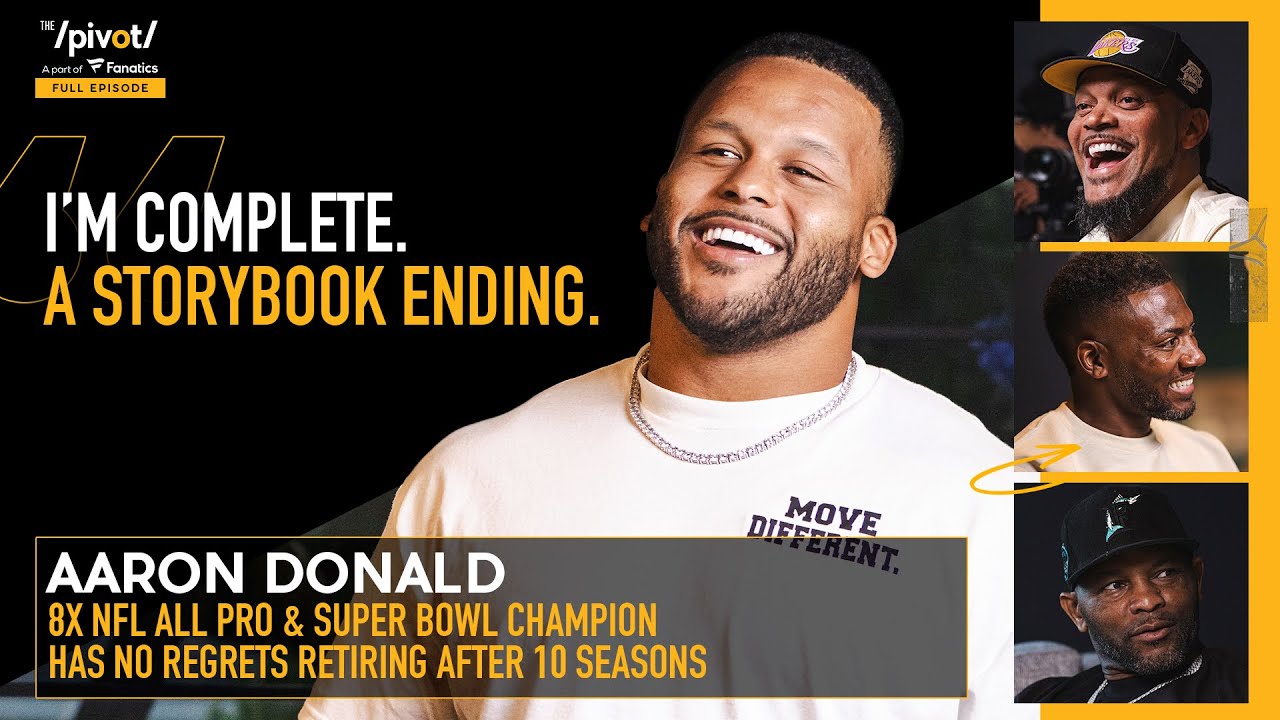 THE /pivot/
A part of Fanatics
FULL EPISODE

I'M COMPLETE.
A STORYBOOK ENDING.

MOVE DIFFERENT.

AARON DONALD
8X NFL ALL PRO & SUPER BOWL CHAMPION
HAS NO REGRETS RETIRING AFTER 10 SEASONS

LAKERS